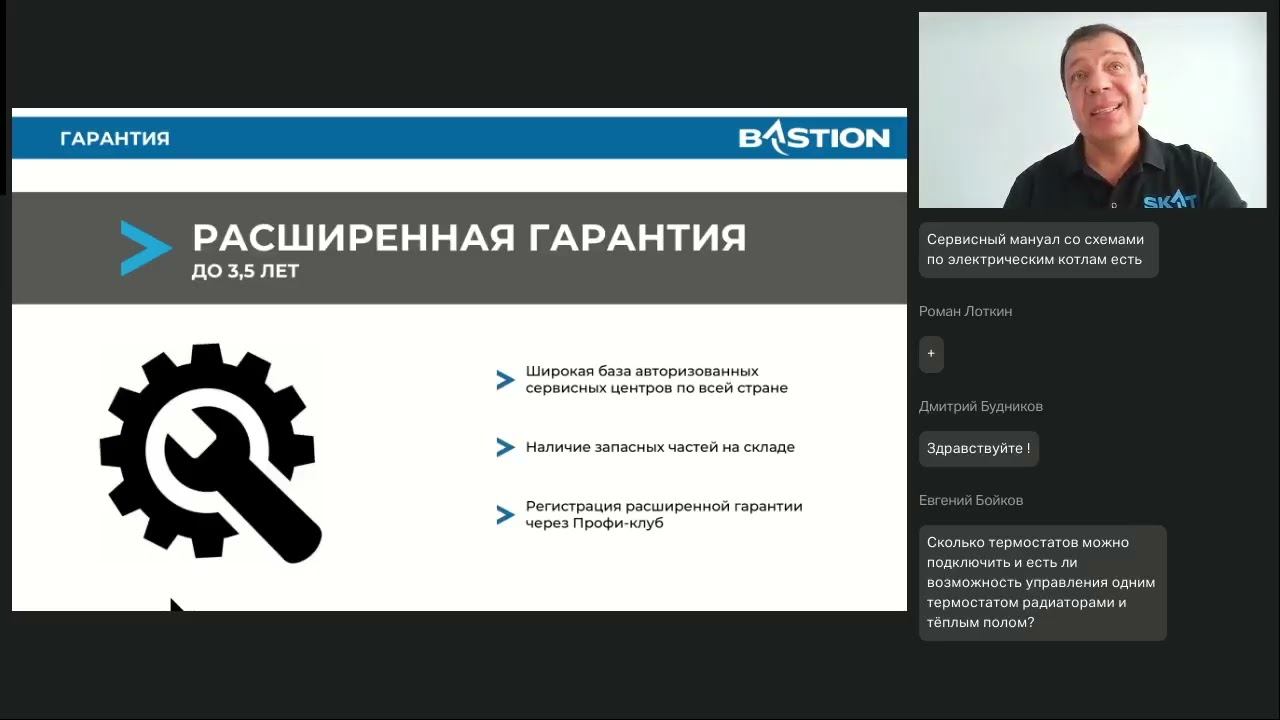 ГАРАНТИЯ

BASTION

РАСШИРЕННАЯ ГАРАНТИЯ
ДО 3,5 ЛЕТ

Широкая база авторизованных сервисных центров по всей стране

Наличие запасных частей на складе

Регистрация расширенной гарантии через Профи-клуб

SKAT

Сервисный мануал со схемами по электрическим котлам есть

Роман Лоткин

+

Дмитрий Будников

Здравствуйте !

Евгений Бойков

Сколько термостатов можно подключить и есть ли возможность управления одним термостатом радиаторами и тёплым полом?